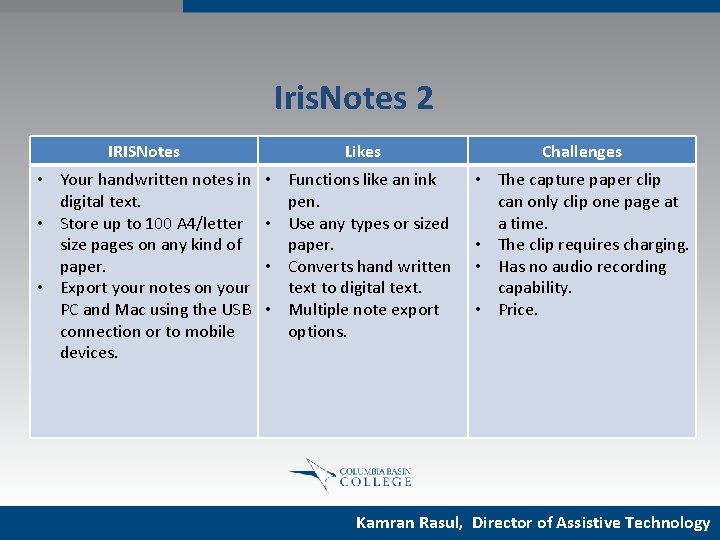 IrisNotes 2

| IRISNotes | Likes | Challenges |
|---|---|---|
| • Your handwritten notes in digital text. • Store up to 100 A4/letter size pages on any kind of paper. • Export your notes on your PC and Mac using the USB connection or to mobile devices. | • Functions like an ink pen. • Use any types or sized paper. • Converts hand written text to digital text. • Multiple note export options. | • The capture paper clip can only clip one page at a time. • The clip requires charging. • Has no audio recording capability. • Price. |

COLUMBIA BASIN COLLEGE

Kamran Rasul, Director of Assistive Technology